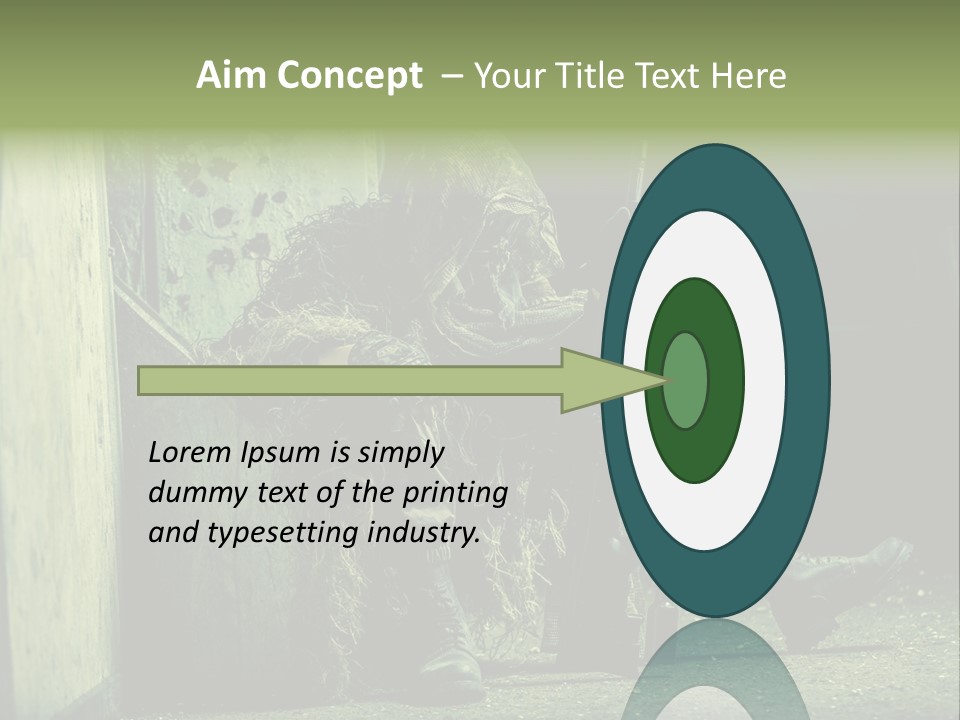 Aim Concept – Your Title Text Here

Lorem Ipsum is simply dummy text of the printing and typesetting industry.